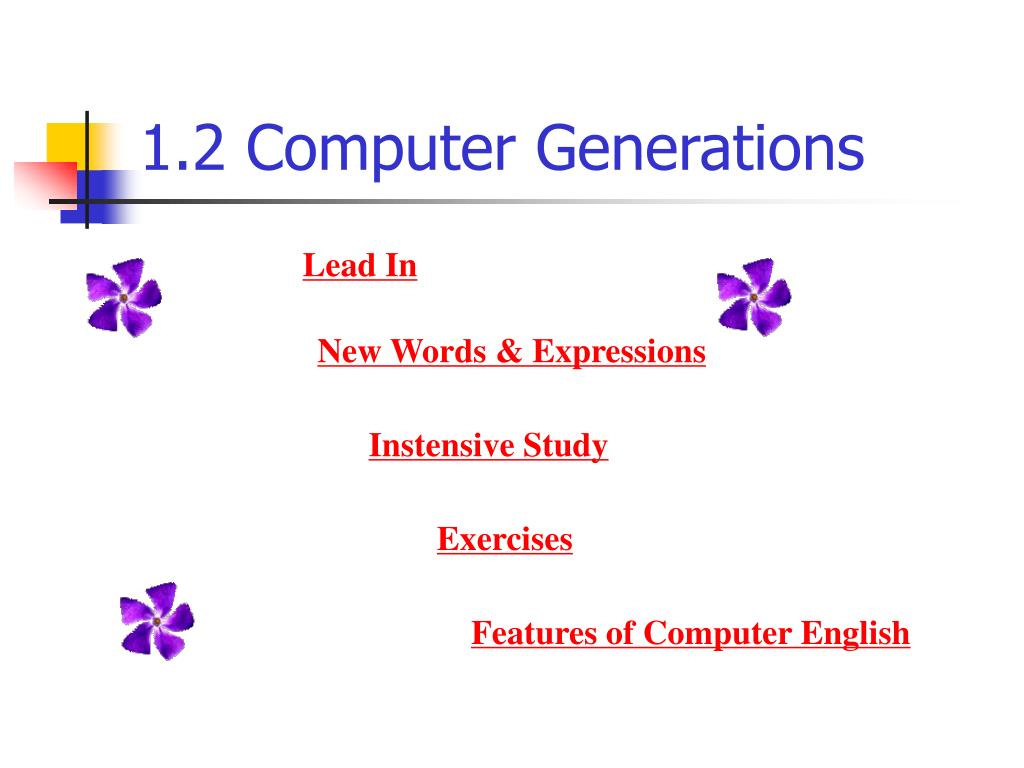 1.2 Computer Generations

Lead In

New Words & Expressions

Instensive Study

Exercises

Features of Computer English